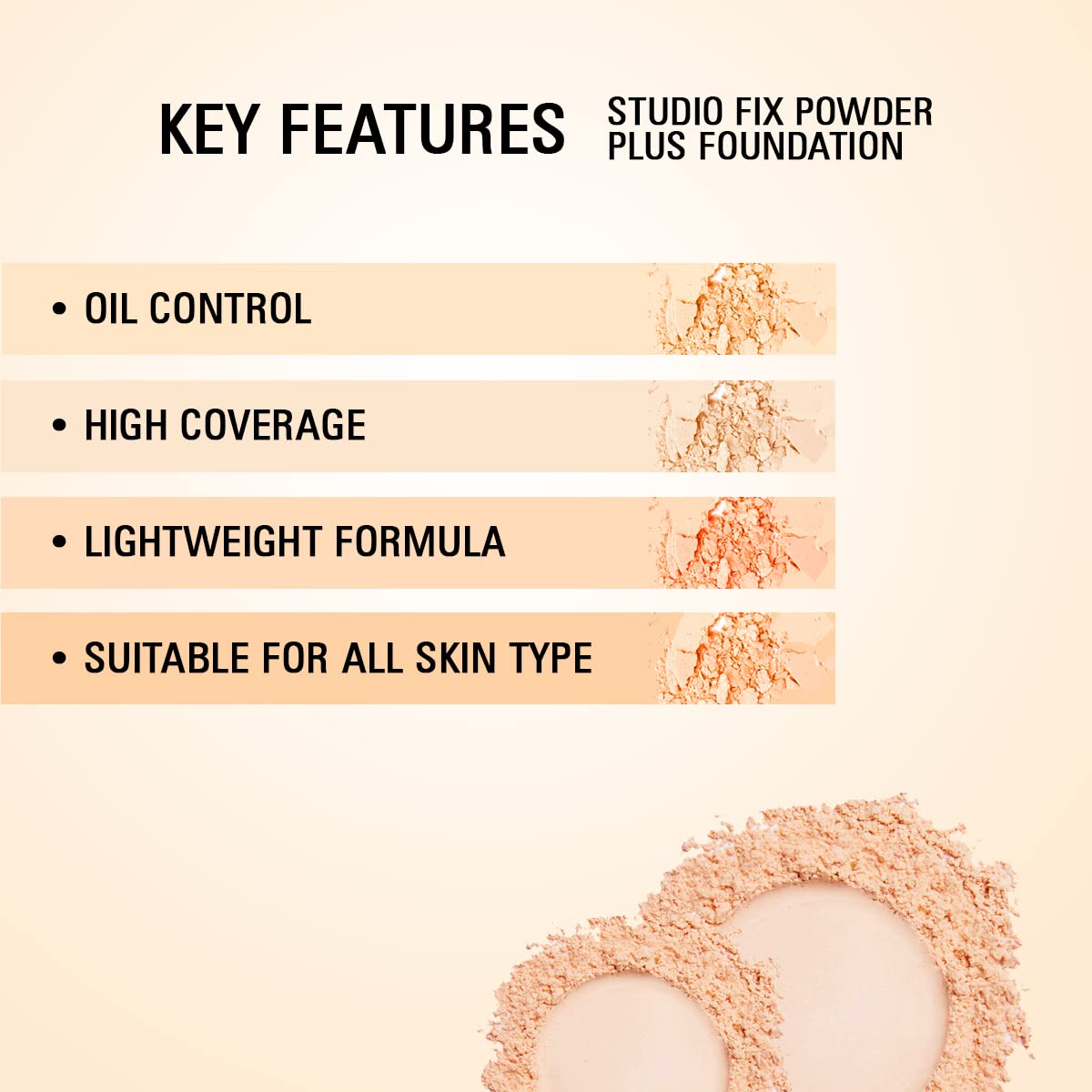 KEY FEATURES

STUDIO FIX POWDER PLUS FOUNDATION

• OIL CONTROL

• HIGH COVERAGE

• LIGHTWEIGHT FORMULA

• SUITABLE FOR ALL SKIN TYPE